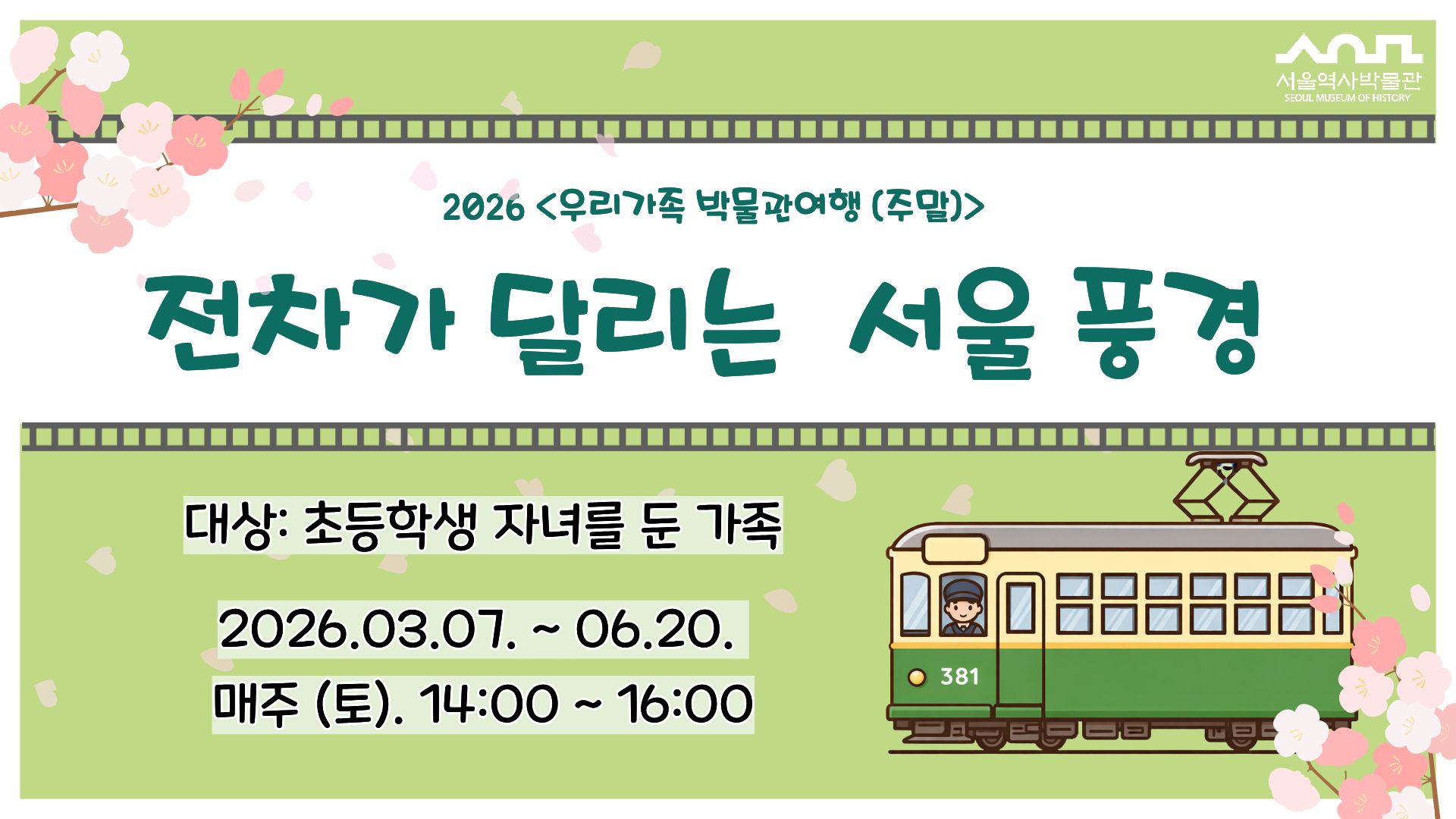 서울역사박물관
SEOUL MUSEUM OF HISTORY

2026 <우리가족 박물관여행 (주말)>

전차가 달리는 서울 풍경

대상: 초등학생 자녀를 둔 가족

2026.03.07. ~ 06.20.

매주 (토). 14:00 ~ 16:00

381